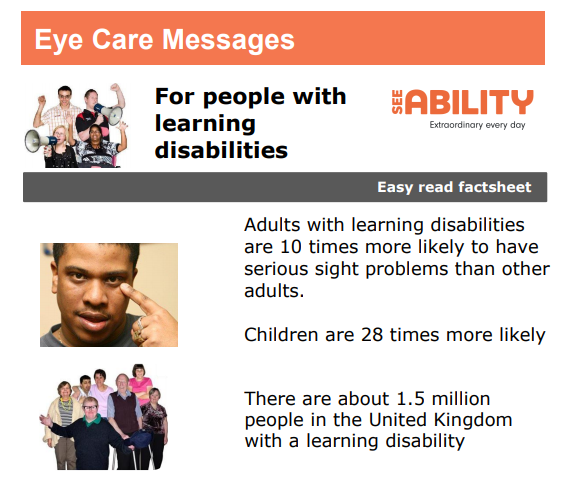 Eye Care Messages

For people with learning disabilities

SEE ABILITY
Extraordinary every day

Easy read factsheet

Adults with learning disabilities are 10 times more likely to have serious sight problems than other adults.

Children are 28 times more likely

There are about 1.5 million people in the United Kingdom with a learning disability